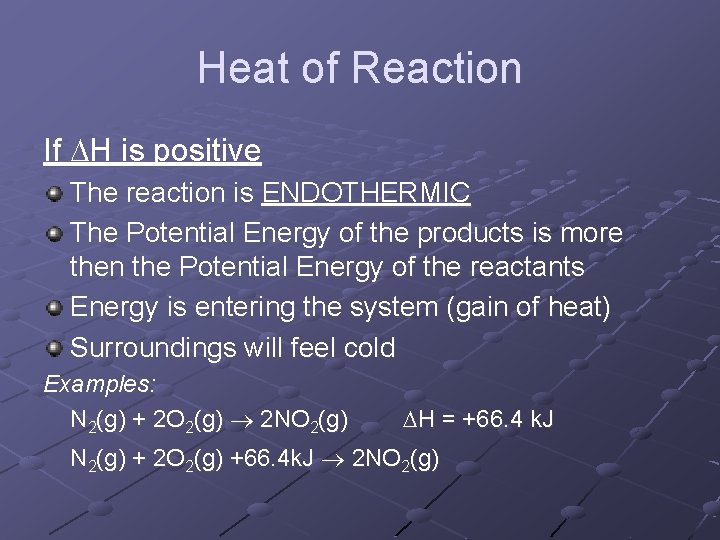 Heat of Reaction

If $\Delta H$ is positive

The reaction is ENDOTHERMIC

The Potential Energy of the products is more then the Potential Energy of the reactants

Energy is entering the system (gain of heat)

Surroundings will feel cold

Examples:

$N_2(g) + 2O_2(g) \rightarrow 2NO_2(g)$ $\Delta H = +66.4$ kJ

$N_2(g) + 2O_2(g) + 66.4kJ \rightarrow 2NO_2(g)$